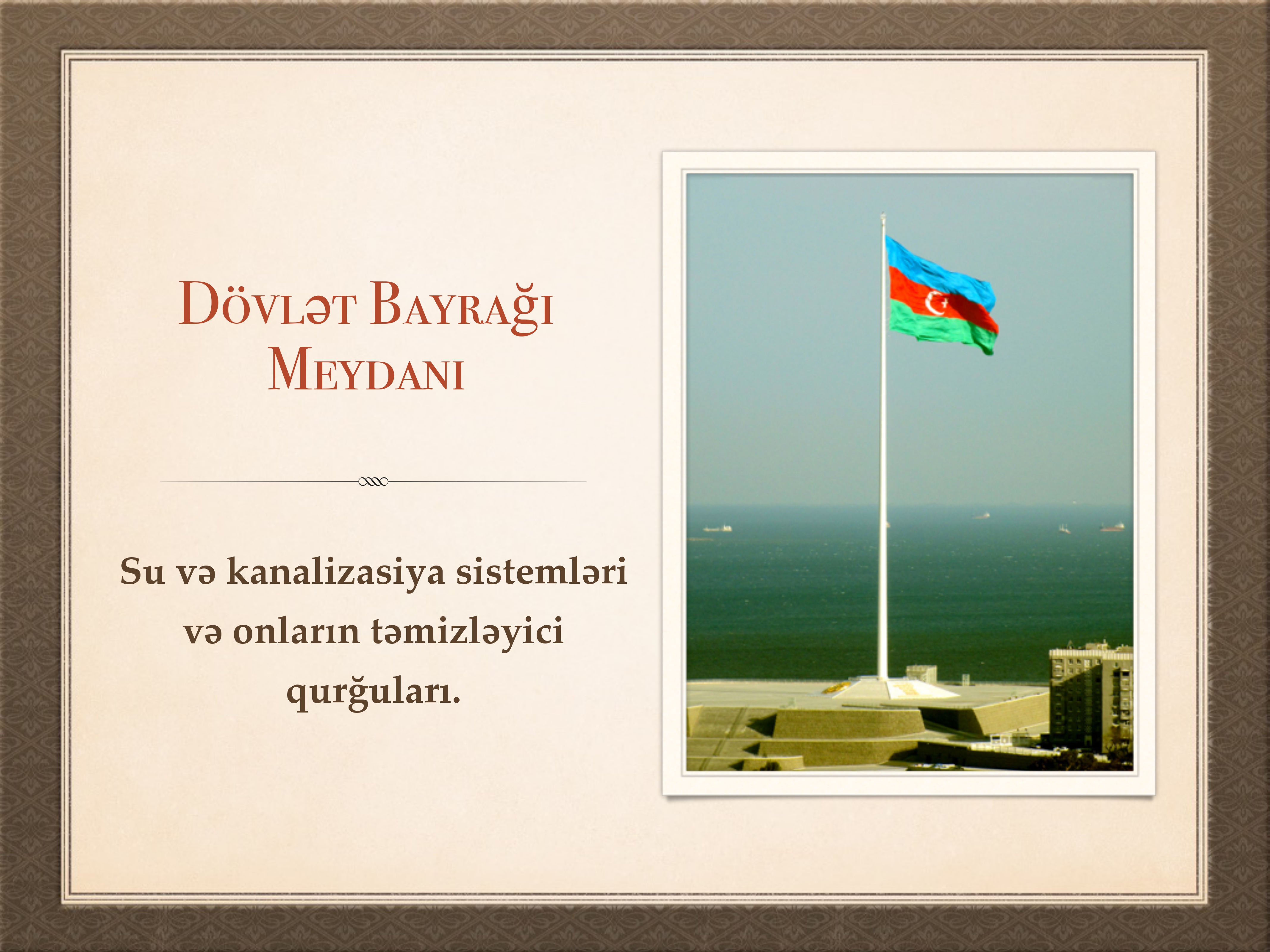 Dövlət Bayrağı Meydanı

Su və kanalizasiya sistemləri və onların təmizləyici qurğuları.